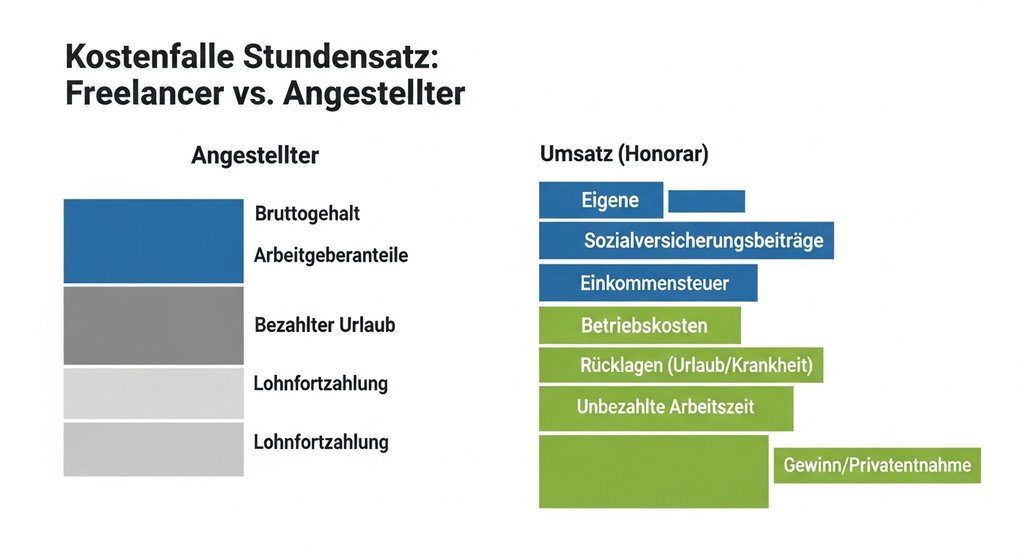 Kostenfalle Stundensatz: Freelancer vs. Angestellter

Angestellter

Bruttogehalt

Arbeitgeberanteile

Bezahlter Urlaub

Lohnfortzahlung

Lohnfortzahlung

Umsatz (Honorar)

Eigene

Sozialversicherungsbeiträge

Einkommensteuer

Betriebskosten

Rücklagen (Urlaub/Krankheit)

Unbezahlte Arbeitszeit

Gewinn/Privatentnahme